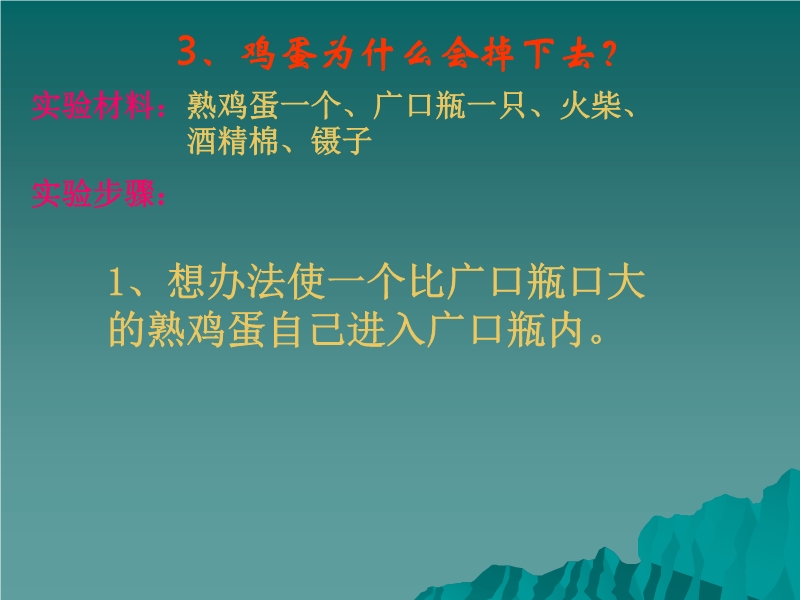 3、鸡蛋为什么会掉下去？

实验材料：熟鸡蛋一个、广口瓶一只、火柴、酒精棉、镊子

实验步骤：

1、想办法使一个比广口瓶口大的熟鸡蛋自己进入广口瓶内。